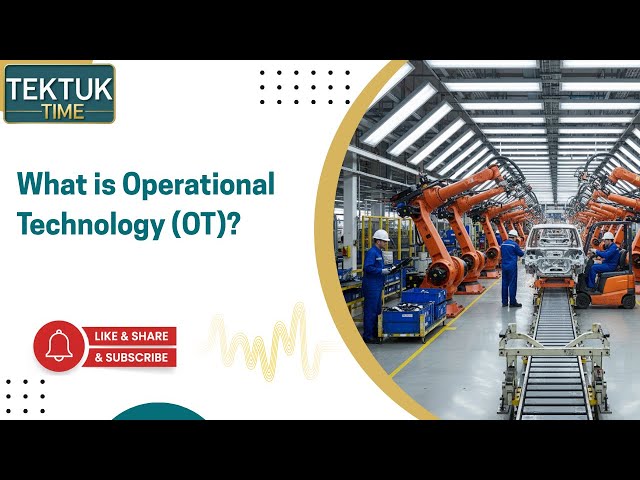 TEKTUK
TIME

What is Operational Technology (OT)?

LIKE & SHARE
& SUBSCRIBE